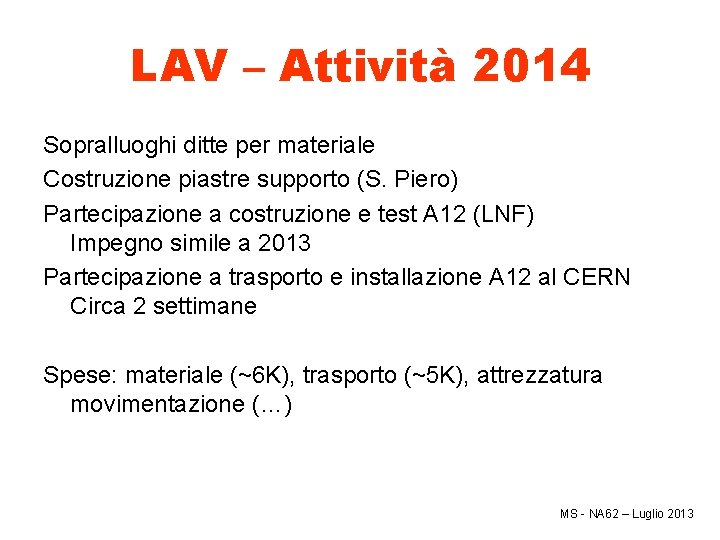 LAV – Attività 2014

Sopralluoghi ditte per materiale

Costruzione piastre supporto (S. Piero)

Partecipazione a costruzione e test A12 (LNF)
Impegno simile a 2013

Partecipazione a trasporto e installazione A12 al CERN
Circa 2 settimane

Spese: materiale (~6K), trasporto (~5K), attrezzatura movimentazione (…)

MS - NA62 – Luglio 2013